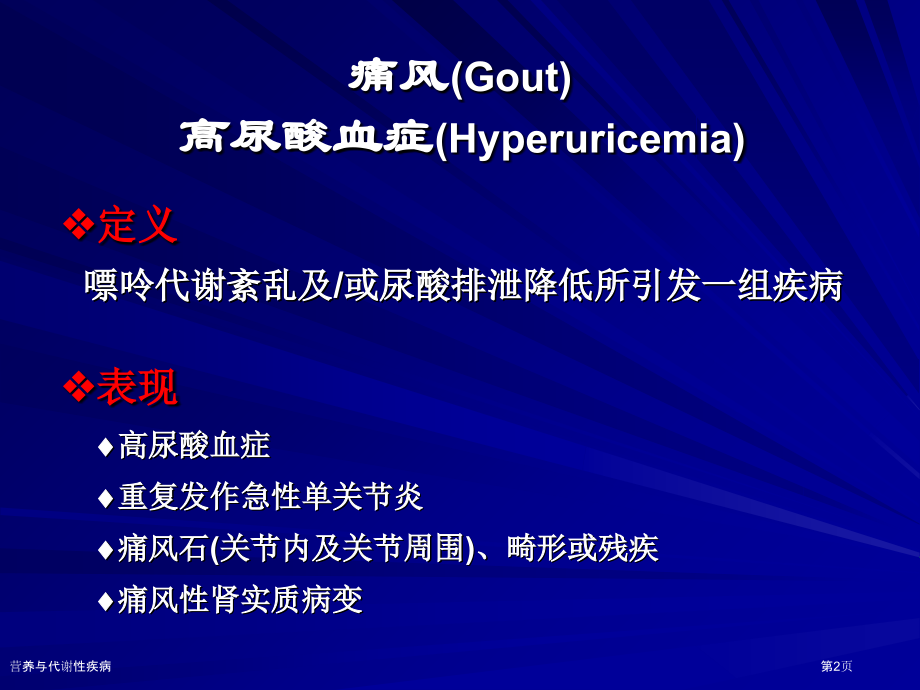 痛风(Gout)
高尿酸血症(Hyperuricemia)

❖定义
嘌呤代谢紊乱及/或尿酸排泄降低所引发一组疾病

❖表现
♦高尿酸血症
♦重复发作急性单关节炎
♦痛风石(关节内及关节周围)、畸形或残疾
♦痛风性肾实质病变

营养与代谢性疾病

第2页